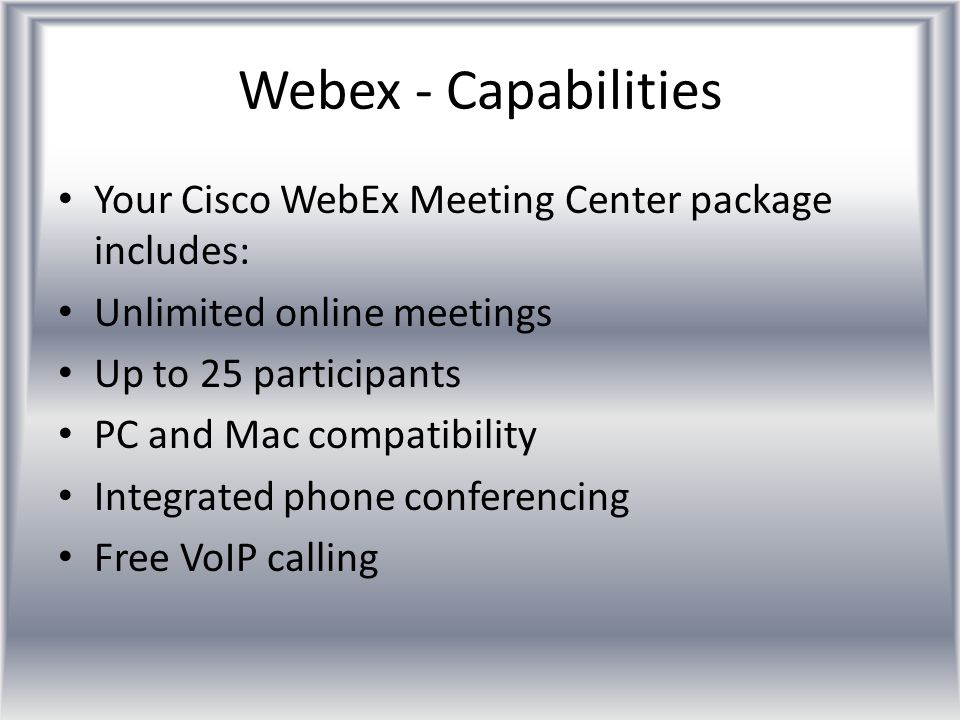 Webex - Capabilities

• Your Cisco WebEx Meeting Center package includes:
• Unlimited online meetings
• Up to 25 participants
• PC and Mac compatibility
• Integrated phone conferencing
• Free VoIP calling